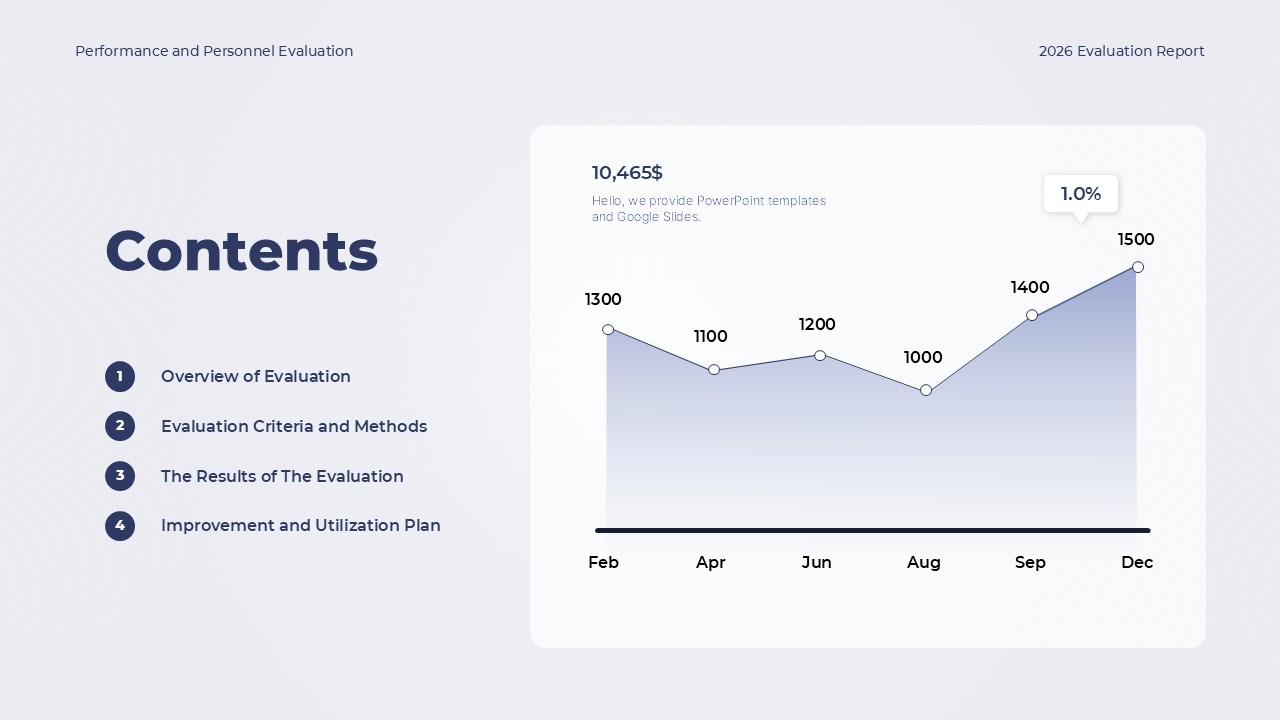 Performance and Personnel Evaluation

2026 Evaluation Report

Contents

1 Overview of Evaluation

2 Evaluation Criteria and Methods

3 The Results of The Evaluation

4 Improvement and Utilization Plan

10,465$

Hello, we provide PowerPoint templates and Google Slides.

1.0%

1300
1100
1200
1000
1400
1500

Feb
Apr
Jun
Aug
Sep
Dec